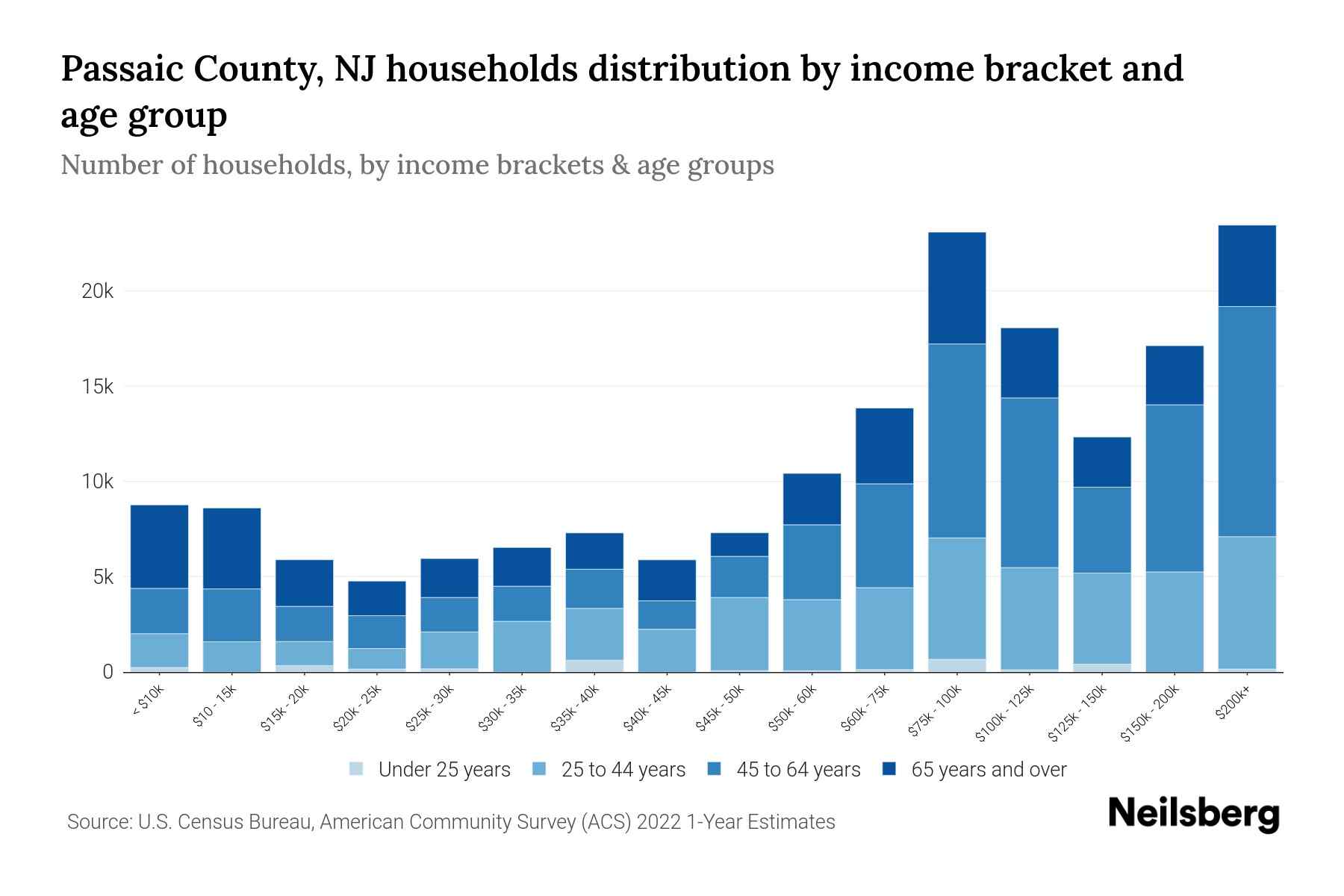 Passaic County, NJ households distribution by income bracket and age group

Number of households, by income brackets & age groups

20k
15k
10k
5k
0

< $10k
$10 - 15k
$15k - 20k
$20k - 25k
$25k - 30k
$30k - 35k
$35k - 40k
$40k - 45k
$45k - 50k
$50k - 60k
$60k - 75k
$75k - 100k
$100k - 125k
$125k - 150k
$150k - 200k
$200k+

Under 25 years
25 to 44 years
45 to 64 years
65 years and over

Source: U.S. Census Bureau, American Community Survey (ACS) 2022 1-Year Estimates

Neilsberg